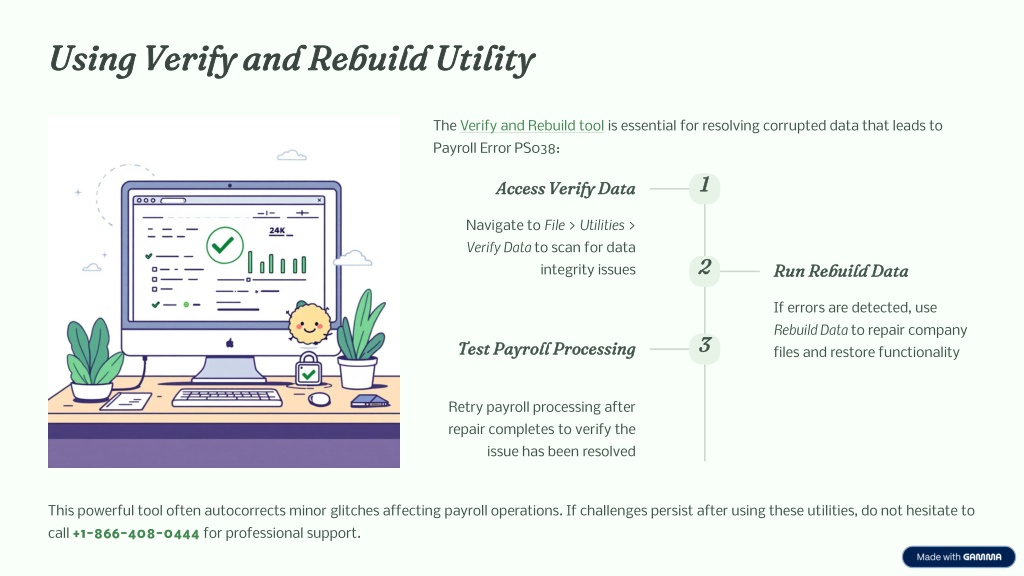 Using Verify and Rebuild Utility

24K

The Verify and Rebuild tool is essential for resolving corrupted data that leads to Payroll Error PS038:

Access Verify Data

1

Navigate to File > Utilities > Verify Data to scan for data integrity issues

2

Run Rebuild Data

If errors are detected, use Rebuild Data to repair company files and restore functionality

Test Payroll Processing

3

Retry payroll processing after repair completes to verify the issue has been resolved

This powerful tool often autocorrects minor glitches affecting payroll operations. If challenges persist after using these utilities, do not hesitate to call +1-866-408-0444 for professional support.

Made with GAMMA